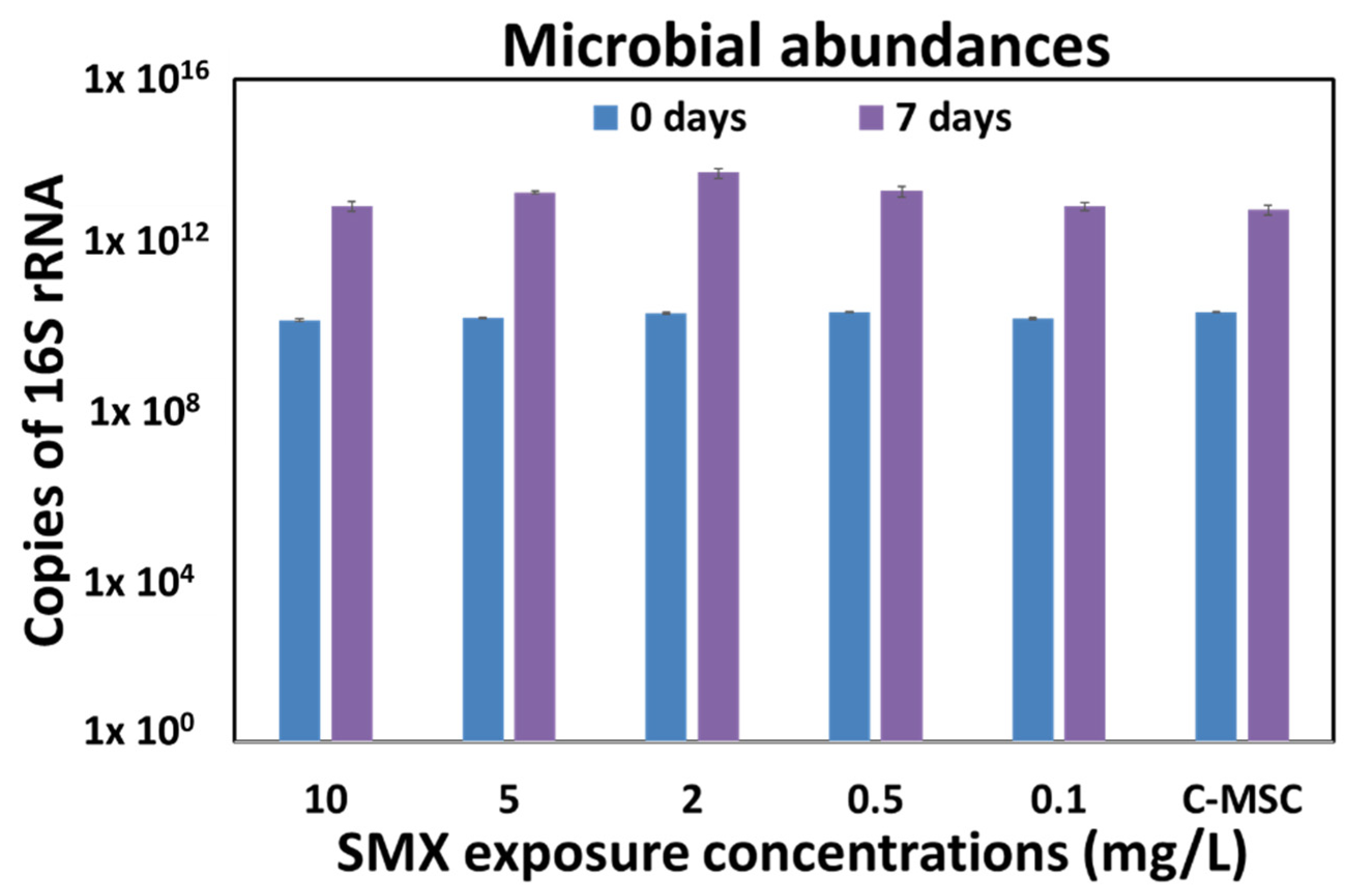 Microbial abundances

0 days 7 days

Copies of 16S rRNA

$1x\ 10^{16}$

$1x\ 10^{12}$

$1x\ 10^{8}$

$1x\ 10^{4}$

$1x\ 10^{0}$

10 5 2 0.5 0.1 C-MSC

SMX exposure concentrations (mg/L)